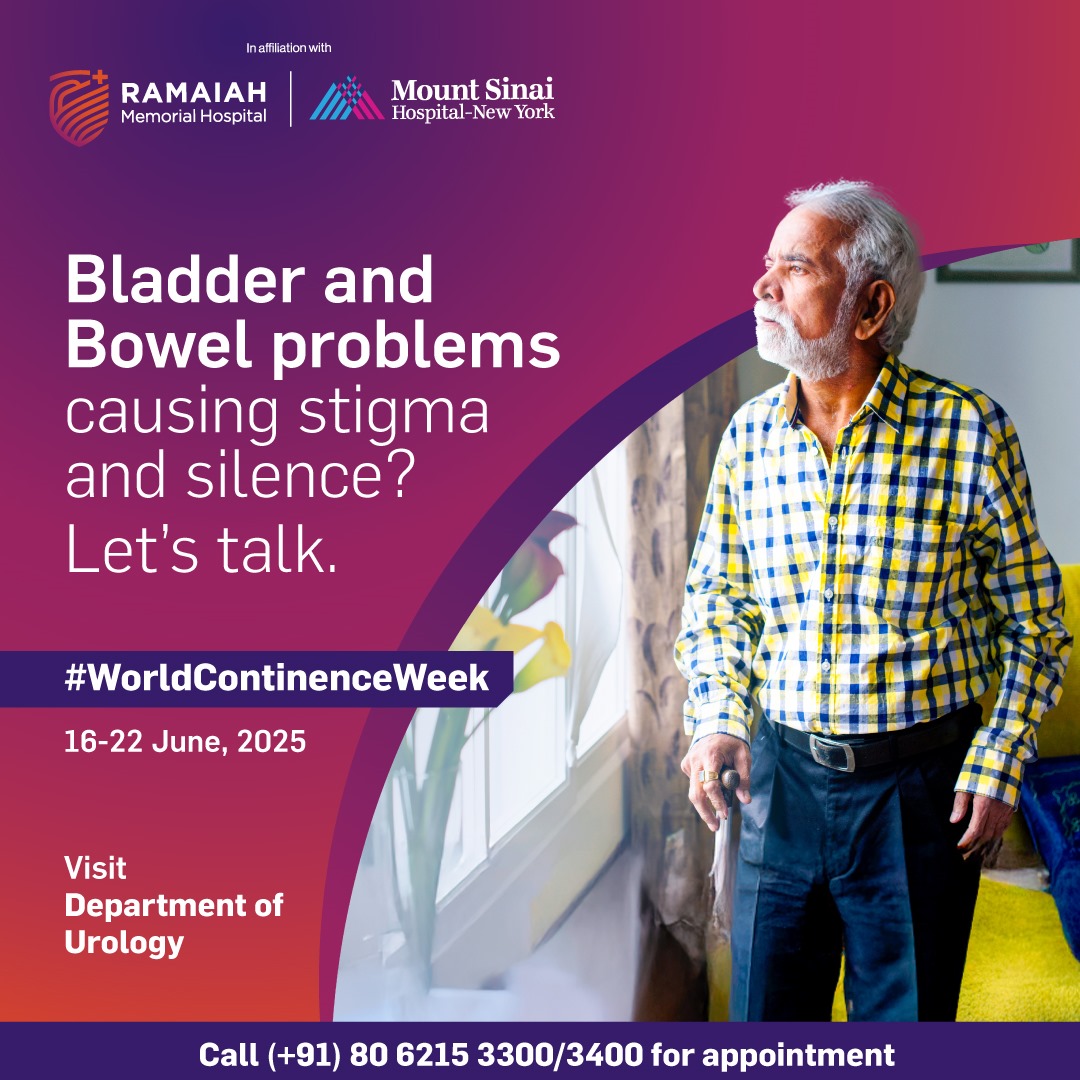 In affiliation with

RAMAIAH
Memorial Hospital

Mount Sinai
Hospital-New York

Bladder and Bowel problems causing stigma and silence? Let's talk.

#WorldContinenceWeek

16-22 June, 2025

Visit
Department of Urology

Call (+91) 80 6215 3300/3400 for appointment